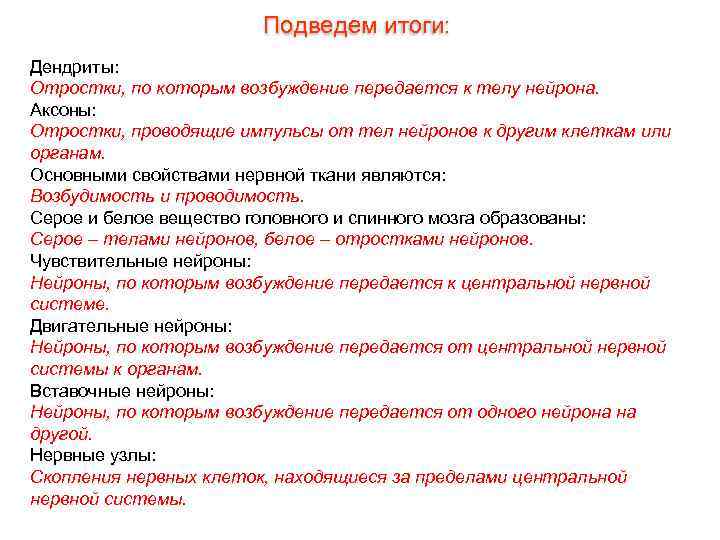 Подведем итоги:

Дендриты:
Отростки, по которым возбуждение передается к телу нейрона.
Аксоны:
Отростки, проводящие импульсы от тел нейронов к другим клеткам или органам.
Основными свойствами нервной ткани являются:
Возбудимость и проводимость.
Серое и белое вещество головного и спинного мозга образованы:
Серое – телами нейронов, белое – отростками нейронов.
Чувствительные нейроны:
Нейроны, по которым возбуждение передается к центральной нервной системе.
Двигательные нейроны:
Нейроны, по которым возбуждение передается от центральной нервной системы к органам.
Вставочные нейроны:
Нейроны, по которым возбуждение передается от одного нейрона на другой.
Нервные узлы:
Скопления нервных клеток, находящиеся за пределами центральной нервной системы.